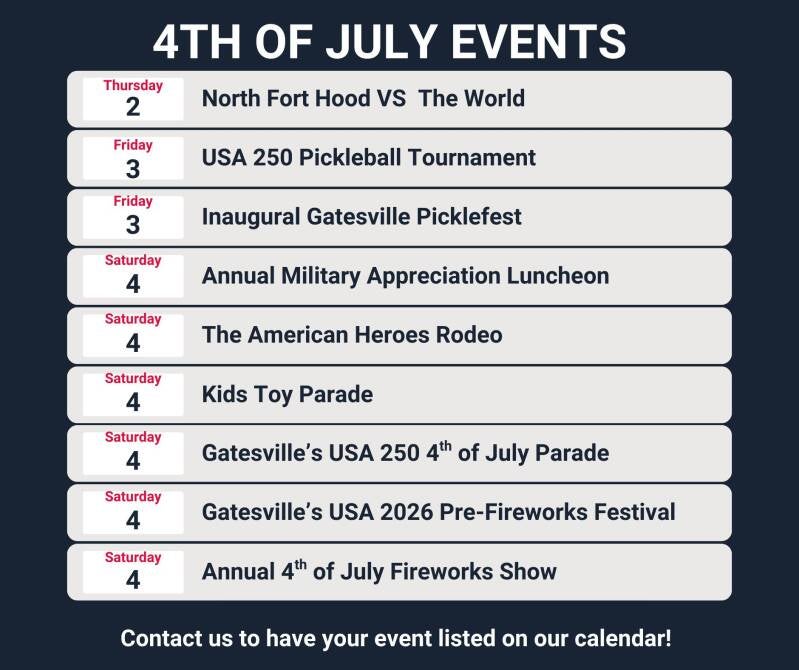 4TH OF JULY EVENTS

Thursday
2
North Fort Hood VS The World

Friday
3
USA 250 Pickleball Tournament

Friday
3
Inaugural Gatesville Picklefest

Saturday
4
Annual Military Appreciation Luncheon

Saturday
4
The American Heroes Rodeo

Saturday
4
Kids Toy Parade

Saturday
4
Gatesville's USA 250 4$^{th}$ of July Parade

Saturday
4
Gatesville's USA 2026 Pre-Fireworks Festival

Saturday
4
Annual 4$^{th}$ of July Fireworks Show

Contact us to have your event listed on our calendar!